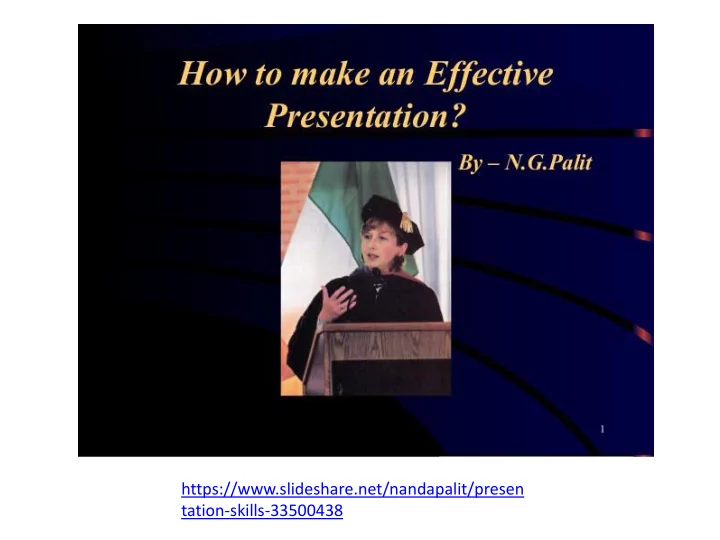 How to make an Effective Presentation?

By – N.G.Palit

1

https://www.slideshare.net/nandapalit/presentation-skills-33500438